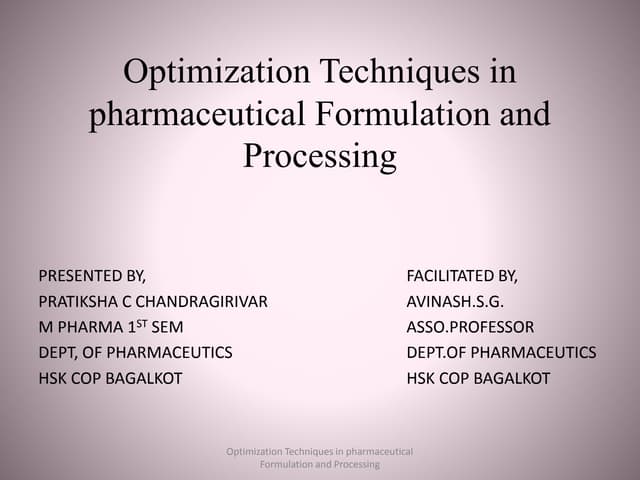 Optimization Techniques in pharmaceutical Formulation and Processing

PRESENTED BY,
PRATIKSHA C CHANDRAGIRIVAR
M PHARMA 1$^{ST}$ SEM
DEPT, OF PHARMACEUTICS
HSK COP BAGALKOT

FACILITATED BY,
AVINASH.S.G.
ASSO.PROFESSOR
DEPT.OF PHARMACEUTICS
HSK COP BAGALKOT

Optimization Techniques in pharmaceutical Formulation and Processing